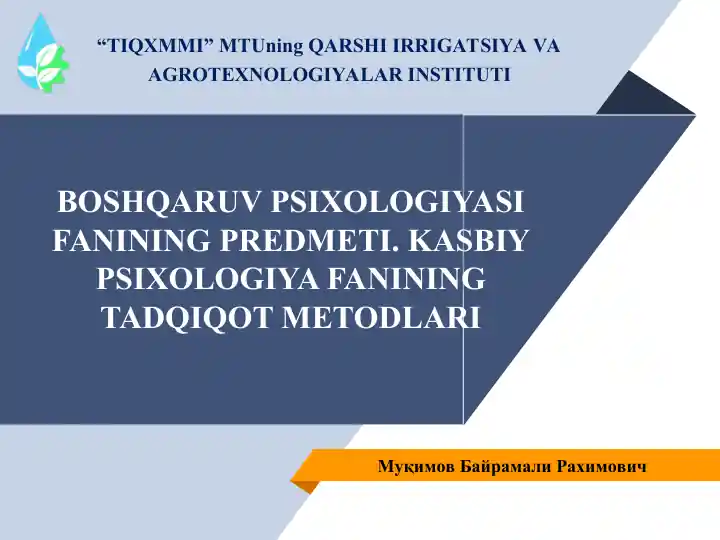 “TIQXMMI” MTUning QARSHI IRRIGATSIYA VA AGROTEXNOLOGIYALAR INSTITUTI

BOSHQARUV PSIXOLOGIYASI FANINING PREDMETI. KASBIY PSIXOLOGIYA FANINING TADQIQOT METODLARI

Муқимов Байрамали Рахимович